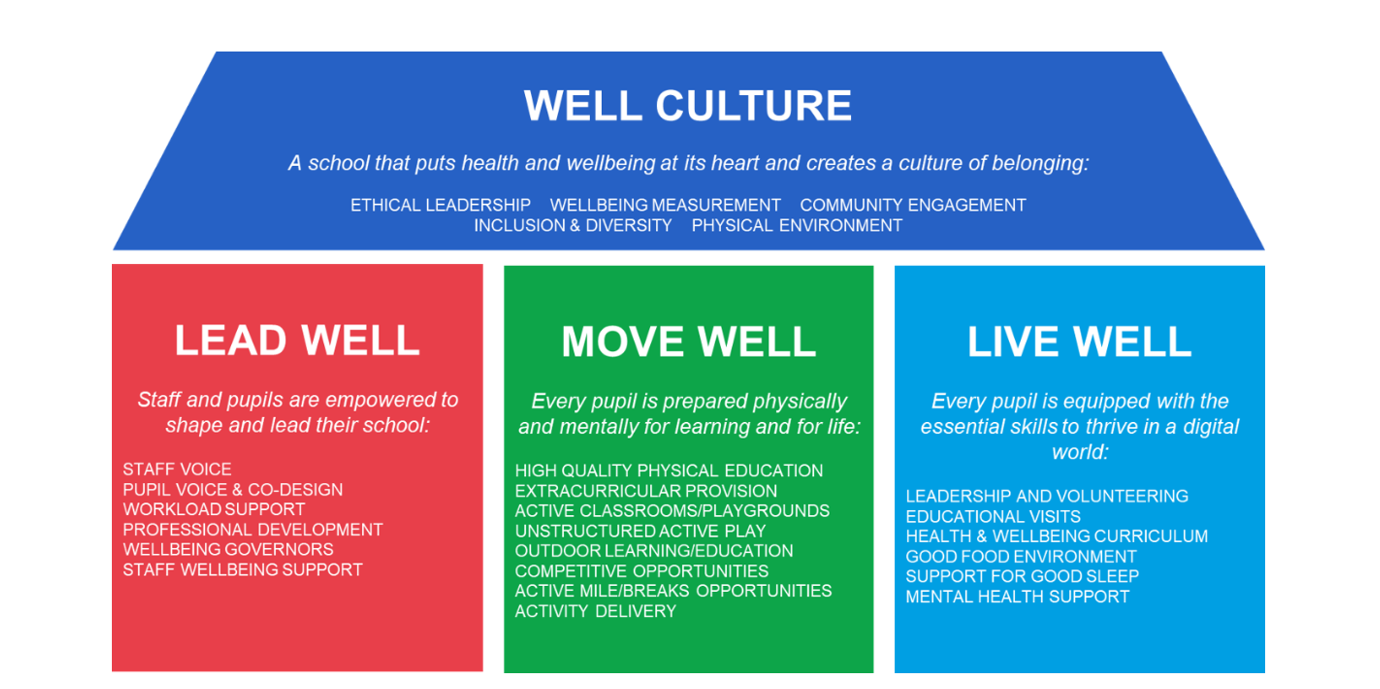 WELL CULTURE

A school that puts health and wellbeing at its heart and creates a culture of belonging:

ETHICAL LEADERSHIP WELLBEING MEASUREMENT COMMUNITY ENGAGEMENT
INCLUSION & DIVERSITY PHYSICAL ENVIRONMENT

LEAD WELL

Staff and pupils are empowered to shape and lead their school:

STAFF VOICE
PUPIL VOICE & CO-DESIGN
WORKLOAD SUPPORT
PROFESSIONAL DEVELOPMENT
WELLBEING GOVERNORS
STAFF WELLBEING SUPPORT

MOVE WELL

Every pupil is prepared physically and mentally for learning and for life:

HIGH QUALITY PHYSICAL EDUCATION
EXTRACURRICULAR PROVISION
ACTIVE CLASSROOMS/PLAYGROUNDS
UNSTRUCTURED ACTIVE PLAY
OUTDOOR LEARNING/EDUCATION
COMPETITIVE OPPORTUNITIES
ACTIVE MILE/BREAKS OPPORTUNITIES
ACTIVITY DELIVERY

LIVE WELL

Every pupil is equipped with the essential skills to thrive in a digital world:

LEADERSHIP AND VOLUNTEERING
EDUCATIONAL VISITS
HEALTH & WELLBEING CURRICULUM
GOOD FOOD ENVIRONMENT
SUPPORT FOR GOOD SLEEP
MENTAL HEALTH SUPPORT